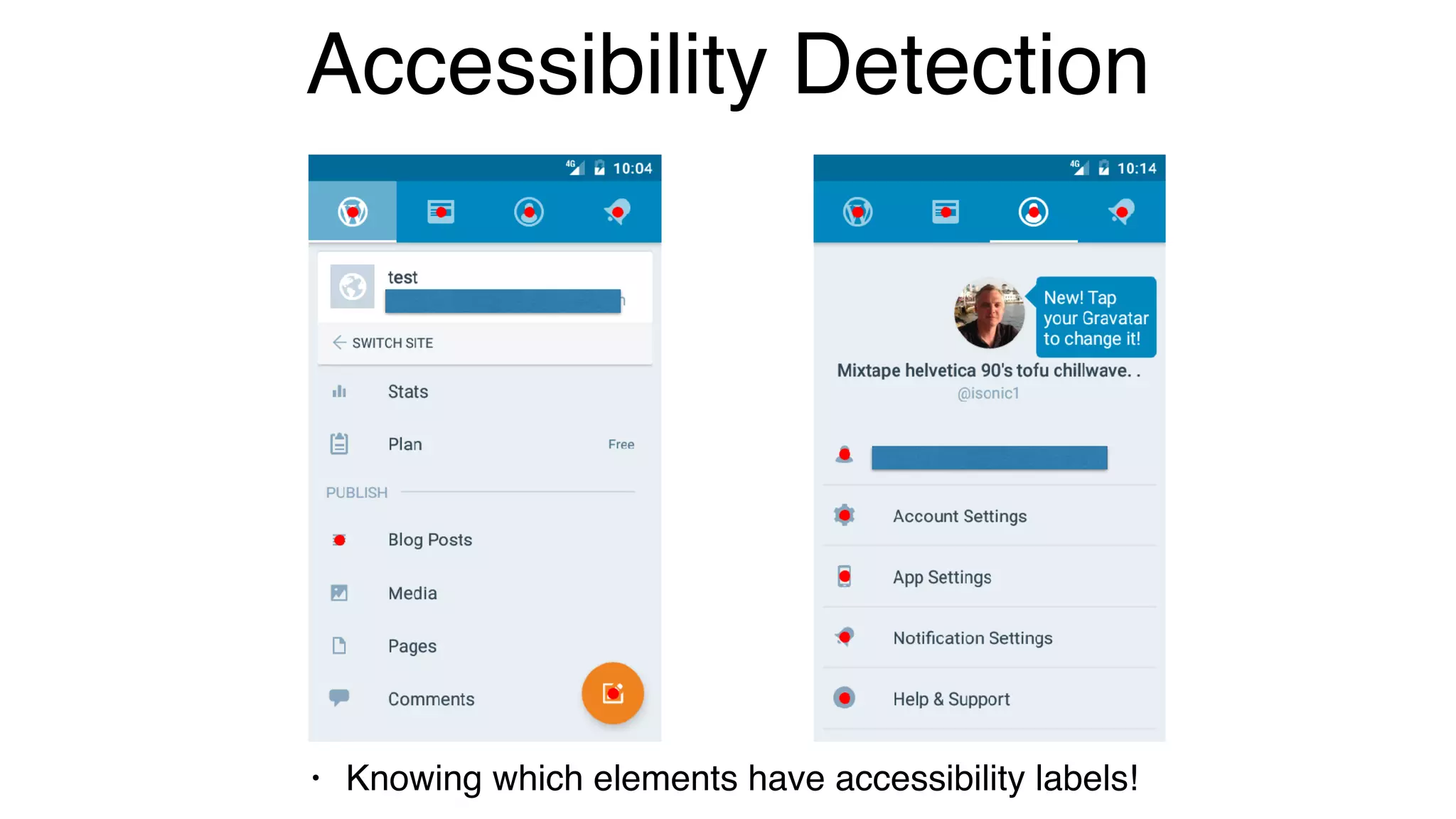 Accessibility Detection

4G 10:04

test

SWITCH SITE

Stats

Plan Free

PUBLISH

Blog Posts

Media

Pages

Comments

4G 10:14

New! Tap your Gravatar to change it!

Mixtape helvetica 90's tofu chillwave. .

@isonic1

Account Settings

App Settings

Notification Settings

Help & Support

• Knowing which elements have accessibility labels!